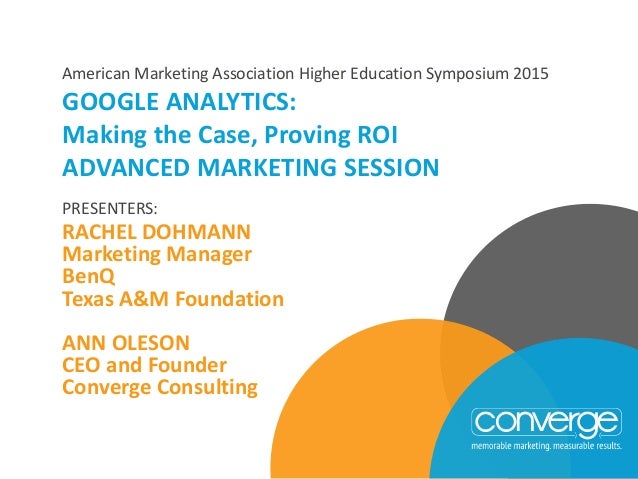 American Marketing Association Higher Education Symposium 2015
GOOGLE ANALYTICS:
Making the Case, Proving ROI
ADVANCED MARKETING SESSION

PRESENTERS:
RACHEL DOHMANN
Marketing Manager
BenQ
Texas A&M Foundation

ANN OLESON
CEO and Founder
Converge Consulting

converge
memorable marketing. measurable results.